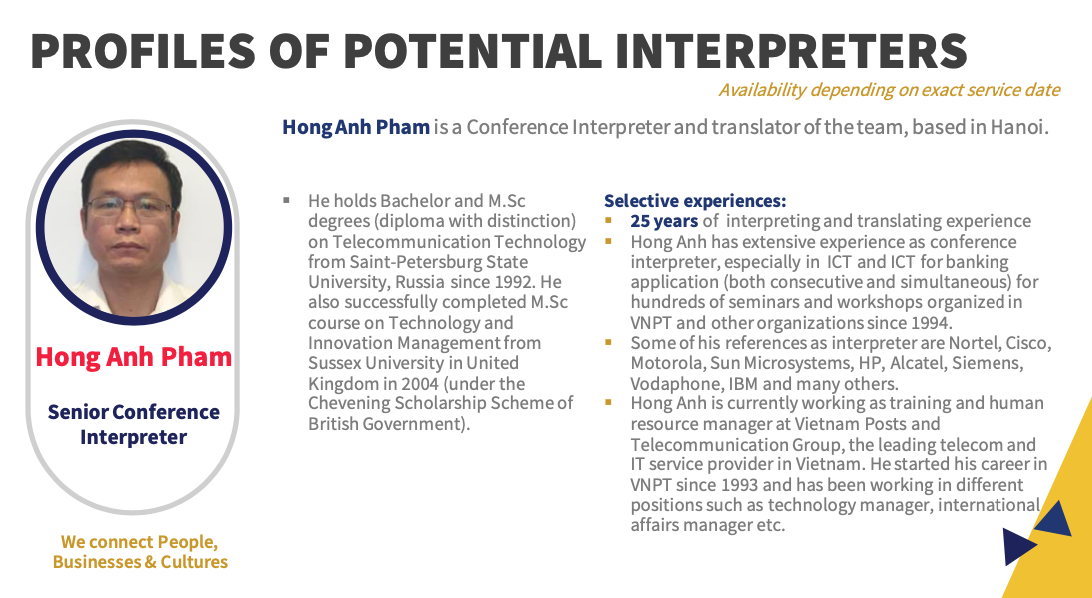 PROFILES OF POTENTIAL INTERPRETERS

Availability depending on exact service date

Hong Anh Pham is a Conference Interpreter and translator of the team, based in Hanoi.

Hong Anh Pham

Senior Conference Interpreter

We connect People, Businesses & Cultures

▪ He holds Bachelor and M.Sc degrees (diploma with distinction) on Telecommunication Technology from Saint-Petersburg State University, Russia since 1992. He also successfully completed M.Sc course on Technology and Innovation Management from Sussex University in United Kingdom in 2004 (under the Chevening Scholarship Scheme of British Government).

Selective experiences:
▪ 25 years of interpreting and translating experience
▪ Hong Anh has extensive experience as conference interpreter, especially in ICT and ICT for banking application (both consecutive and simultaneous) for hundreds of seminars and workshops organized in VNPT and other organizations since 1994.
▪ Some of his references as interpreter are Nortel, Cisco, Motorola, Sun Microsystems, HP, Alcatel, Siemens, Vodaphone, IBM and many others.
▪ Hong Anh is currently working as training and human resource manager at Vietnam Posts and Telecommunication Group, the leading telecom and IT service provider in Vietnam. He started his career in VNPT since 1993 and has been working in different positions such as technology manager, international affairs manager etc.